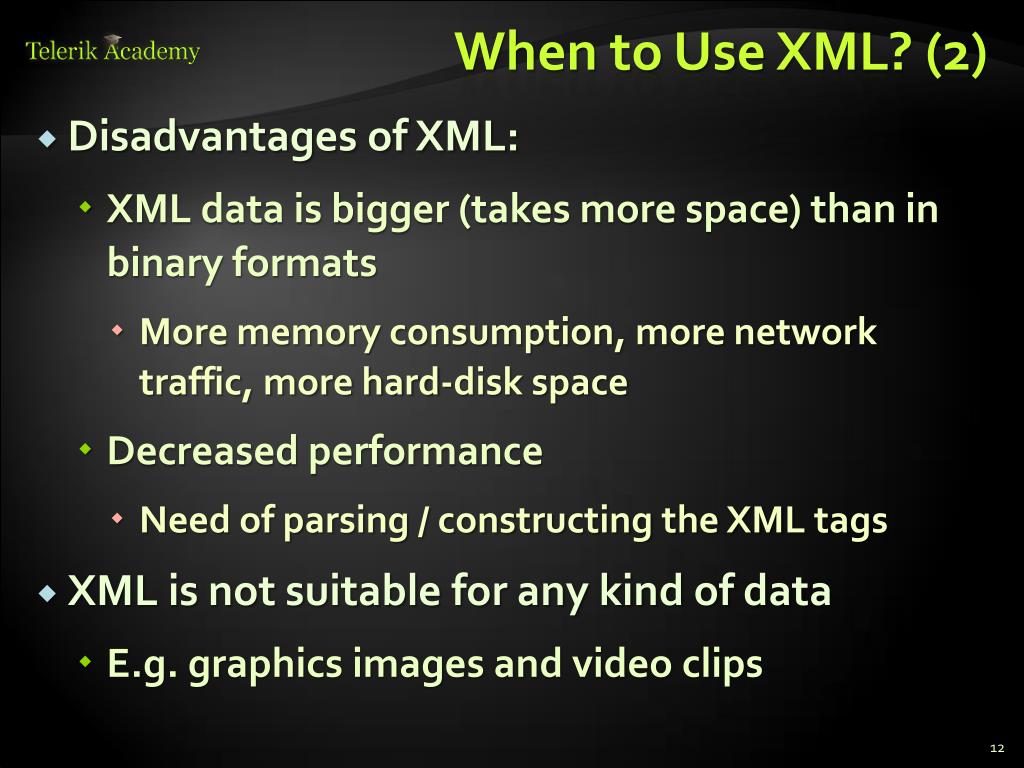 Telerik Academy

When to Use XML? (2)

Disadvantages of XML:

XML data is bigger (takes more space) than in binary formats

More memory consumption, more network traffic, more hard-disk space

Decreased performance

Need of parsing / constructing the XML tags

XML is not suitable for any kind of data

E.g. graphics images and video clips

12